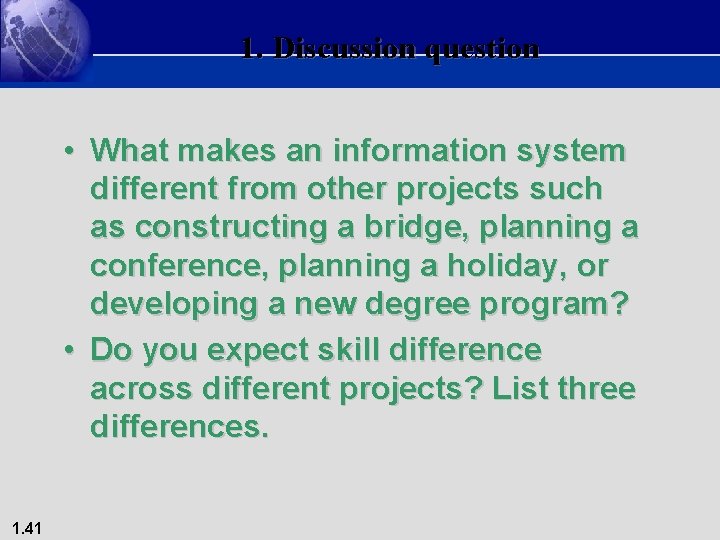 1. Discussion question

• What makes an information system different from other projects such as constructing a bridge, planning a conference, planning a holiday, or developing a new degree program?

• Do you expect skill difference across different projects? List three differences.

1.41